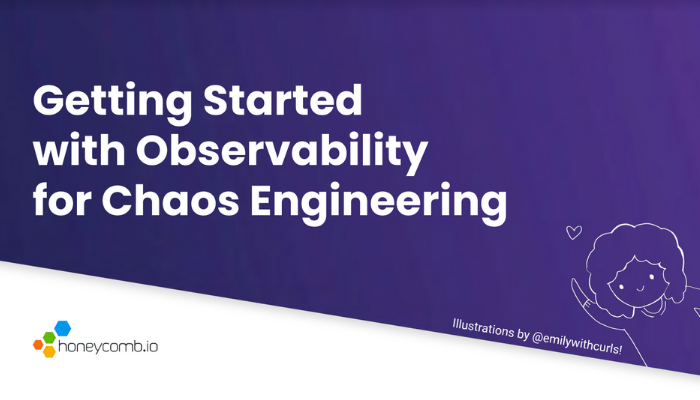 Getting Started with Observability for Chaos Engineering

Illustrations by @emilywithcurls!

honeycomb.io